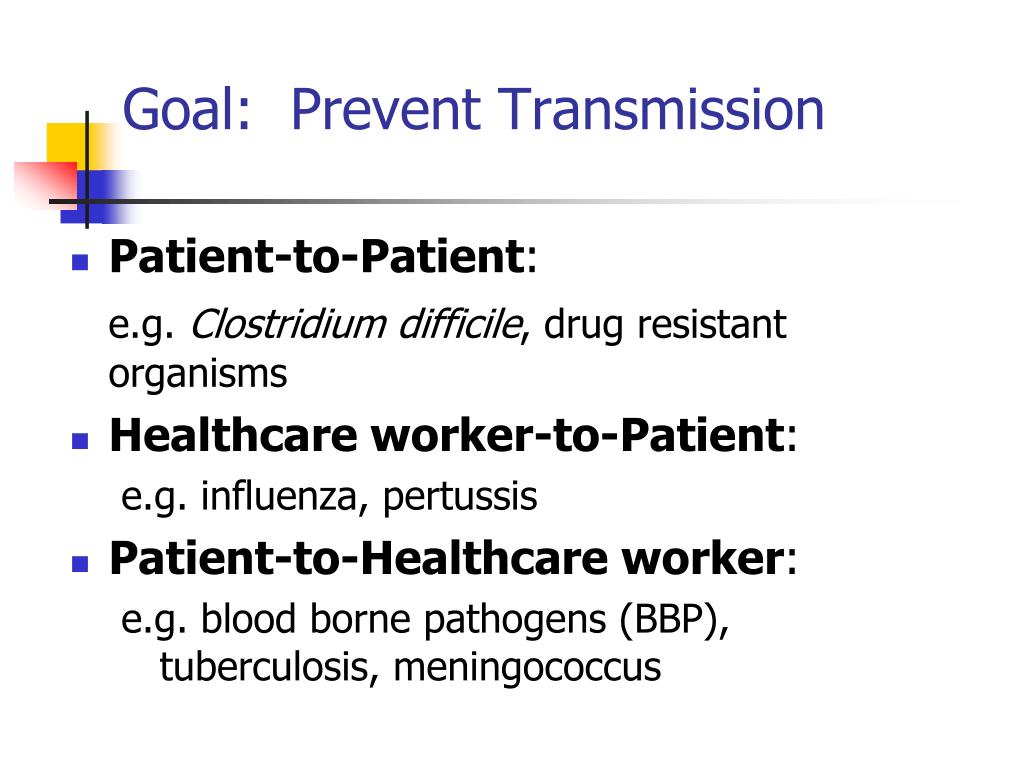 Goal: Prevent Transmission

Patient-to-Patient:

e.g. Clostridium difficile, drug resistant organisms

Healthcare worker-to-Patient:

e.g. influenza, pertussis

Patient-to-Healthcare worker:

e.g. blood borne pathogens (BBP), tuberculosis, meningococcus